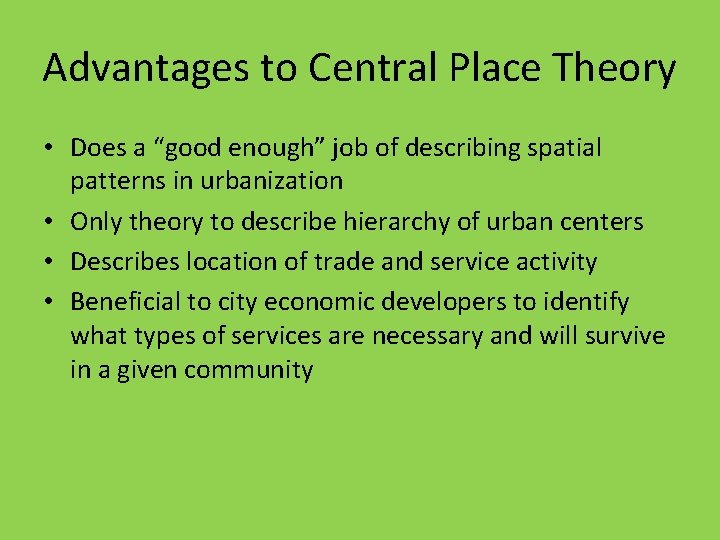 Advantages to Central Place Theory

• Does a “good enough” job of describing spatial patterns in urbanization
• Only theory to describe hierarchy of urban centers
• Describes location of trade and service activity
• Beneficial to city economic developers to identify what types of services are necessary and will survive in a given community